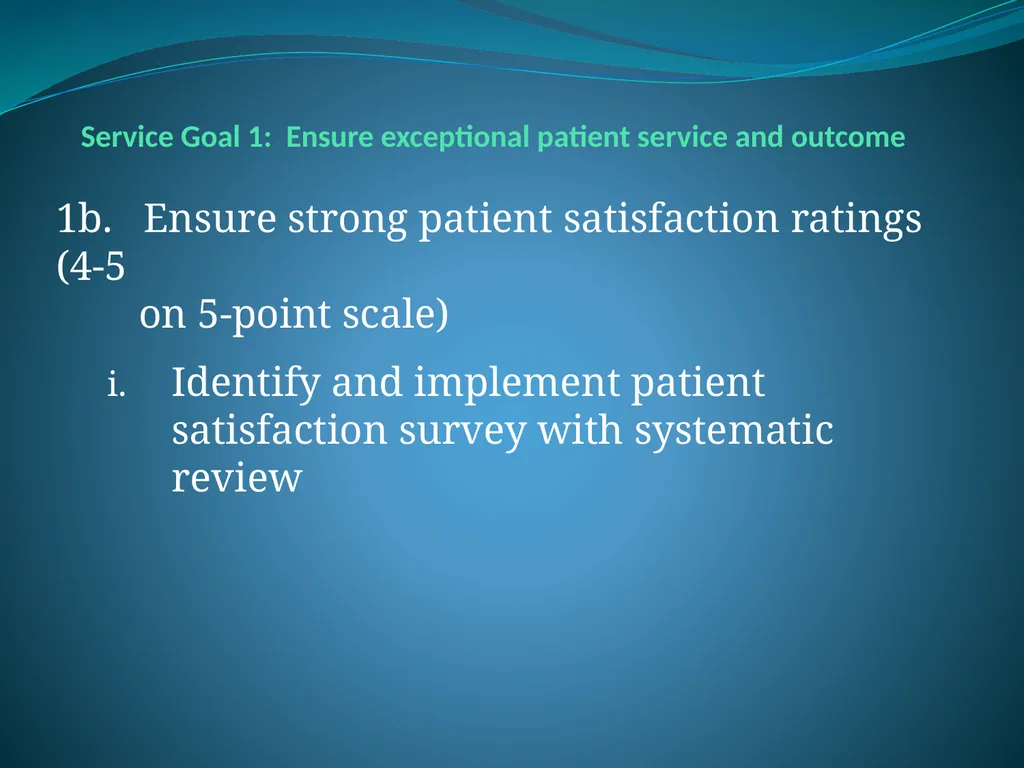 Service Goal 1: Ensure exceptional patient service and outcome

1b. Ensure strong patient satisfaction ratings (4-5 on 5-point scale)

i. Identify and implement patient satisfaction survey with systematic review